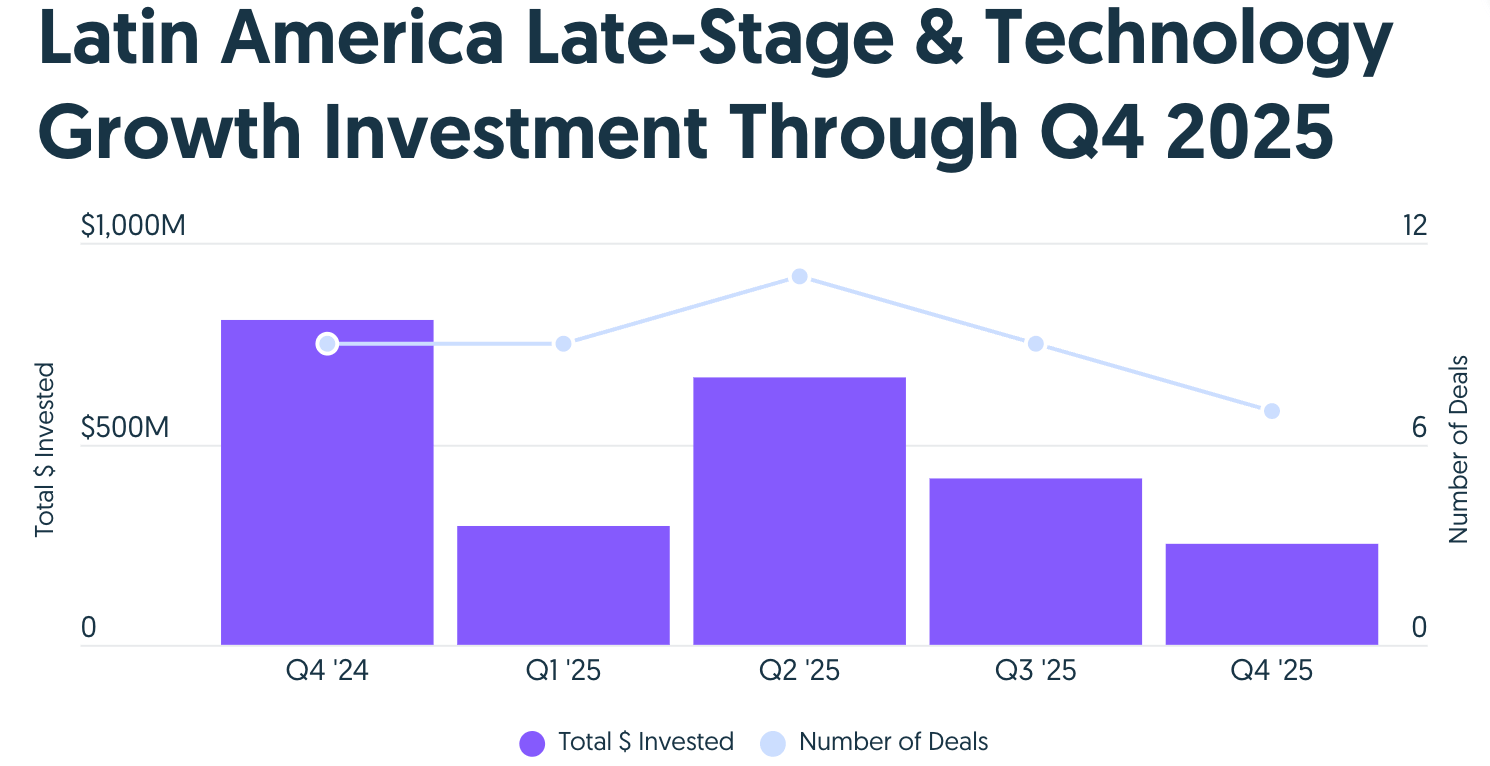 Latin America Late-Stage & Technology Growth Investment Through Q4 2025

$1,000M
$500M
0
Total $ Invested

12
6
0
Number of Deals

Q4 '24
Q1 '25
Q2 '25
Q3 '25
Q4 '25

Total $ Invested
Number of Deals